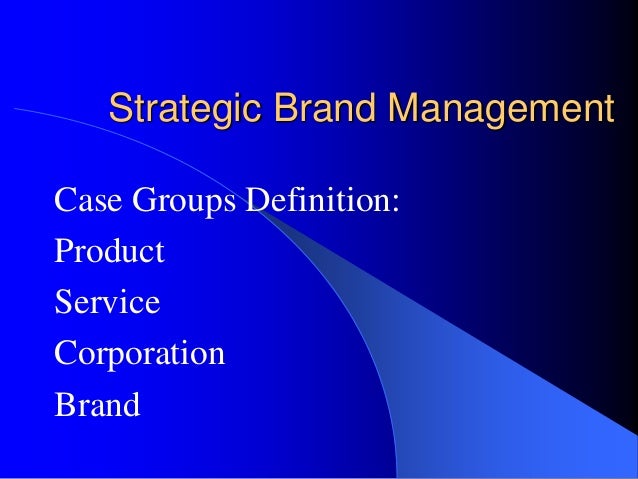 Strategic Brand Management

Case Groups Definition:
Product
Service
Corporation
Brand